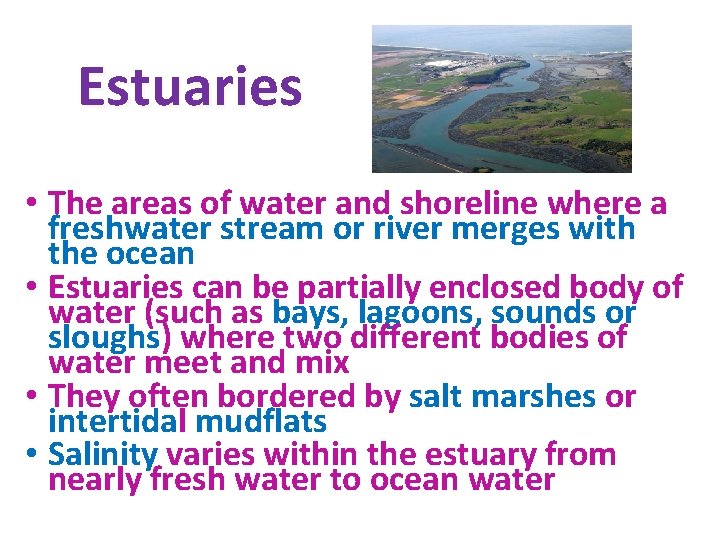 Estuaries

• The areas of water and shoreline where a freshwater stream or river merges with the ocean
• Estuaries can be partially enclosed body of water (such as bays, lagoons, sounds or sloughs) where two different bodies of water meet and mix
• They often bordered by salt marshes or intertidal mudflats
• Salinity varies within the estuary from nearly fresh water to ocean water